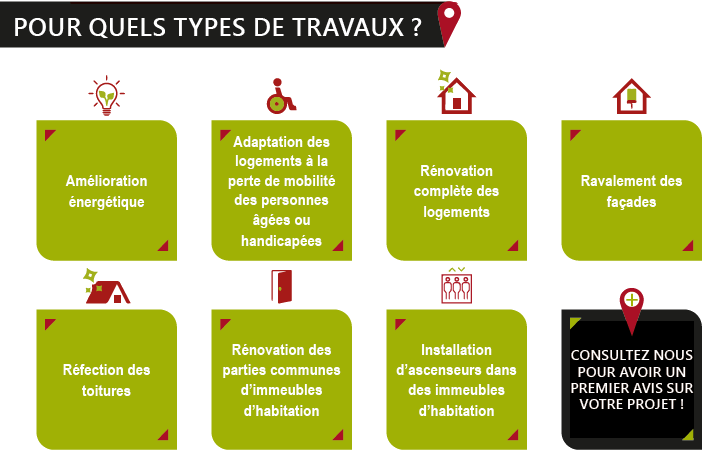 POUR QUELS TYPES DE TRAVAUX ?

Amélioration énergétique

Adaptation des logements à la perte de mobilité des personnes âgées ou handicapées

Rénovation complète des logements

Ravalement des façades

Réfection des toitures

Rénovation des parties communes d'immeubles d'habitation

Installation d'ascenseurs dans des immeubles d'habitation

CONSULTEZ NOUS POUR AVOIR UN PREMIER AVIS SUR VOTRE PROJET !